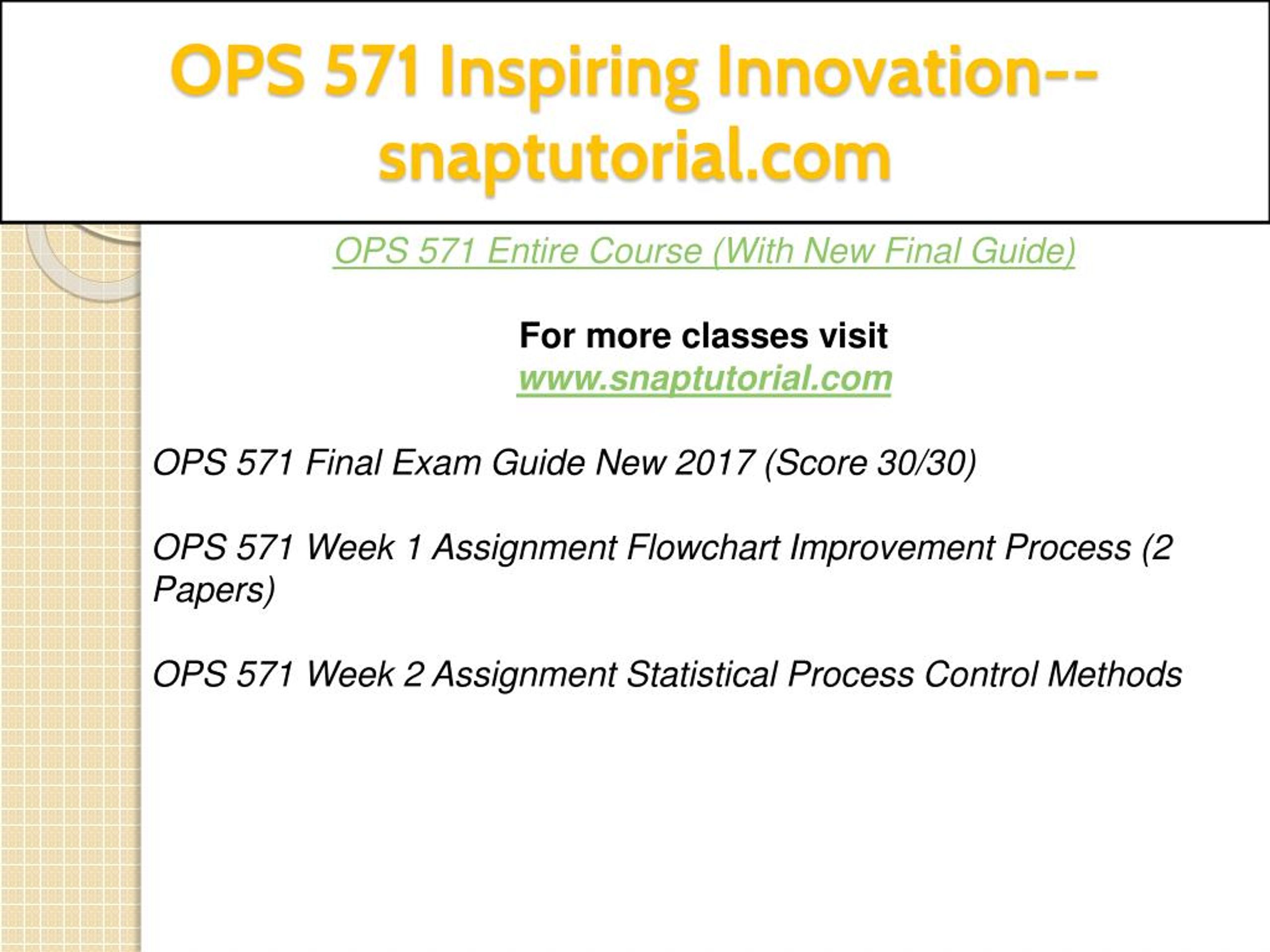 OPS 571 Inspiring Innovation--snaptutorial.com

OPS 571 Entire Course (With New Final Guide)

For more classes visit
www.snaptutorial.com

OPS 571 Final Exam Guide New 2017 (Score 30/30)

OPS 571 Week 1 Assignment Flowchart Improvement Process (2 Papers)

OPS 571 Week 2 Assignment Statistical Process Control Methods